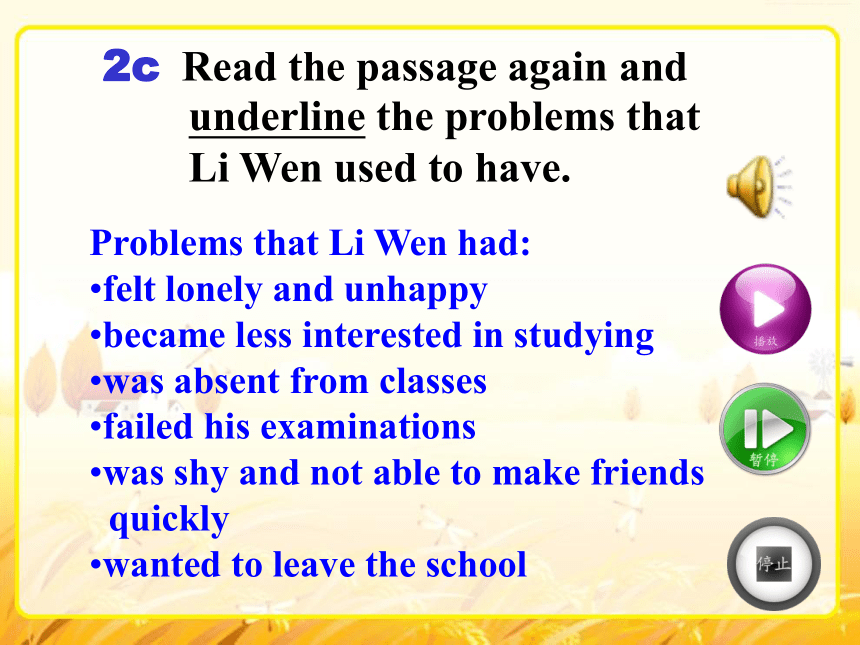 2c Read the passage again and underline the problems that Li Wen used to have.

Problems that Li Wen had:
•felt lonely and unhappy
•became less interested in studying
•was absent from classes
•failed his examinations
•was shy and not able to make friends quickly
•wanted to leave the school

播放

暂停

停止